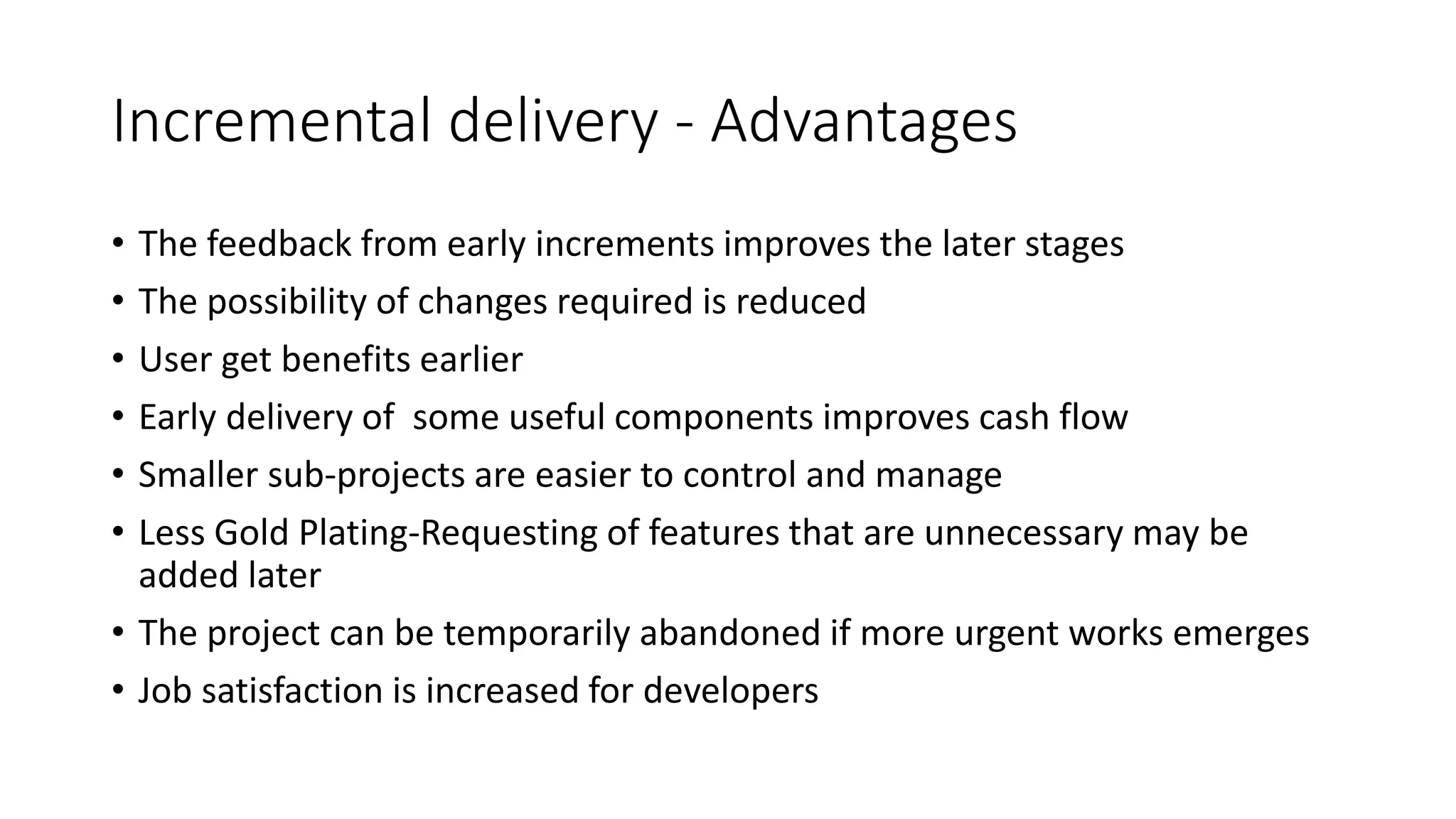 Incremental delivery - Advantages

• The feedback from early increments improves the later stages
• The possibility of changes required is reduced
• User get benefits earlier
• Early delivery of some useful components improves cash flow
• Smaller sub-projects are easier to control and manage
• Less Gold Plating-Requesting of features that are unnecessary may be added later
• The project can be temporarily abandoned if more urgent works emerges
• Job satisfaction is increased for developers